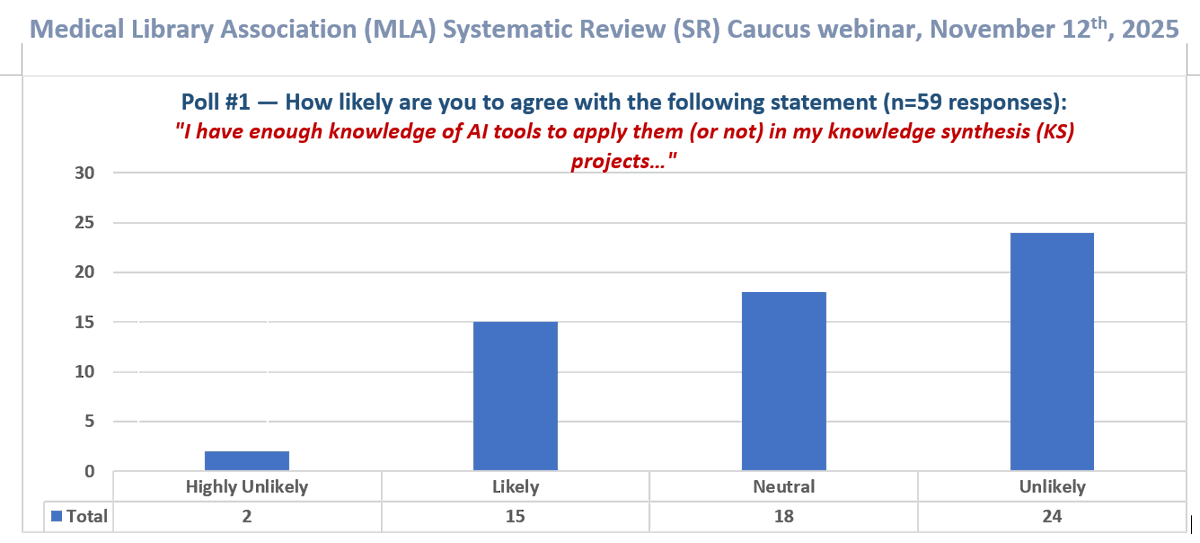 Medical Library Association (MLA) Systematic Review (SR) Caucus webinar, November 12$^{th}$, 2025

Poll #1 — How likely are you to agree with the following statement (n=59 responses):
"I have enough knowledge of AI tools to apply them (or not) in my knowledge synthesis (KS) projects..."

30
25
20
15
10
5
0

| | Highly Unlikely | Likely | Neutral | Unlikely |
|---|---|---|---|---|
| Total | 2 | 15 | 18 | 24 |